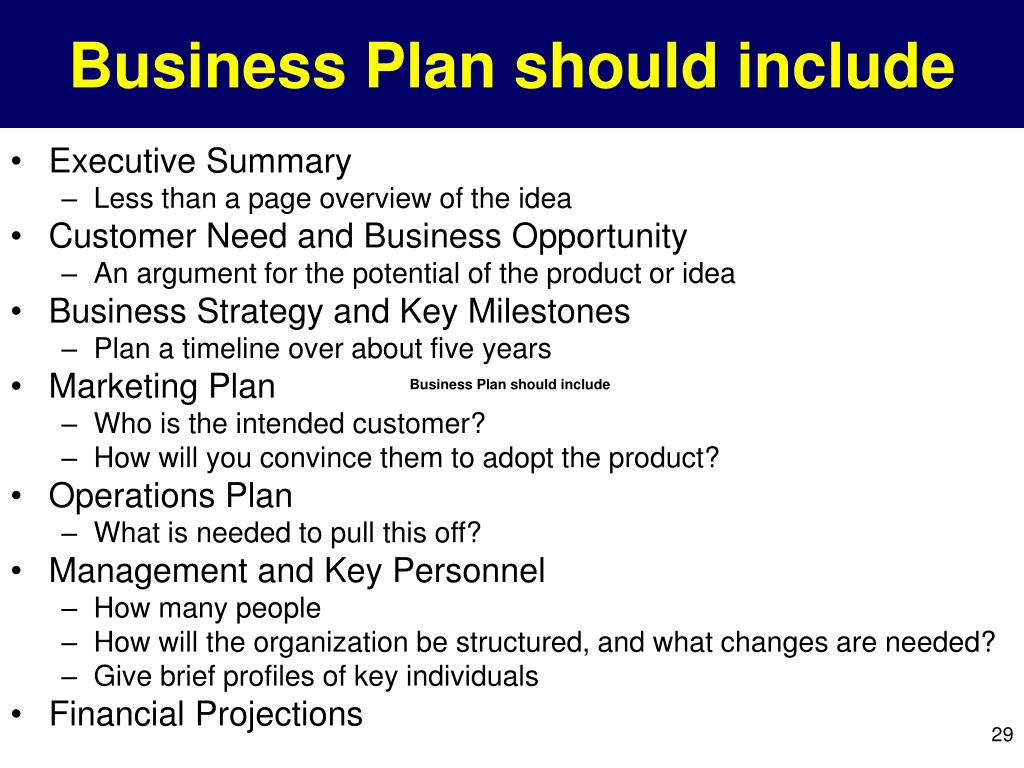 Business Plan should include

• Executive Summary
– Less than a page overview of the idea
• Customer Need and Business Opportunity
– An argument for the potential of the product or idea
• Business Strategy and Key Milestones
– Plan a timeline over about five years
• Marketing Plan
Business Plan should include
– Who is the intended customer?
– How will you convince them to adopt the product?
• Operations Plan
– What is needed to pull this off?
• Management and Key Personnel
– How many people
– How will the organization be structured, and what changes are needed?
– Give brief profiles of key individuals
• Financial Projections

29